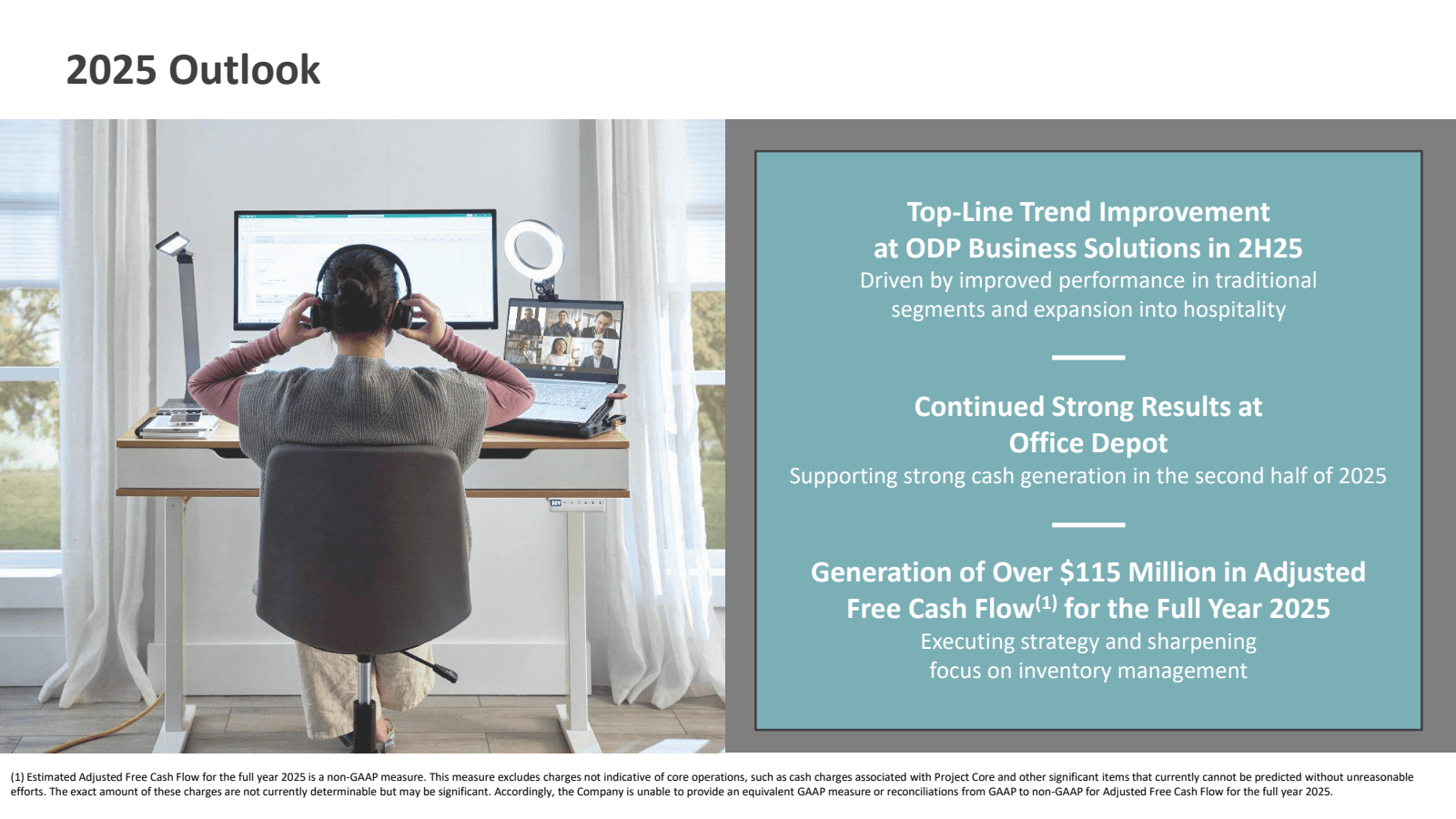 2025 Outlook

Top-Line Trend Improvement at ODP Business Solutions in 2H25
Driven by improved performance in traditional segments and expansion into hospitality

Continued Strong Results at Office Depot
Supporting strong cash generation in the second half of 2025

Generation of Over \$115 Million in Adjusted Free Cash Flow$^{(1)}$ for the Full Year 2025
Executing strategy and sharpening focus on inventory management

(1) Estimated Adjusted Free Cash Flow for the full year 2025 is a non-GAAP measure. This measure excludes charges not indicative of core operations, such as cash charges associated with Project Core and other significant items that currently cannot be predicted without unreasonable efforts. The exact amount of these charges are not currently determinable but may be significant. Accordingly, the Company is unable to provide an equivalent GAAP measure or reconciliations from GAAP to non-GAAP for Adjusted Free Cash Flow for the full year 2025.